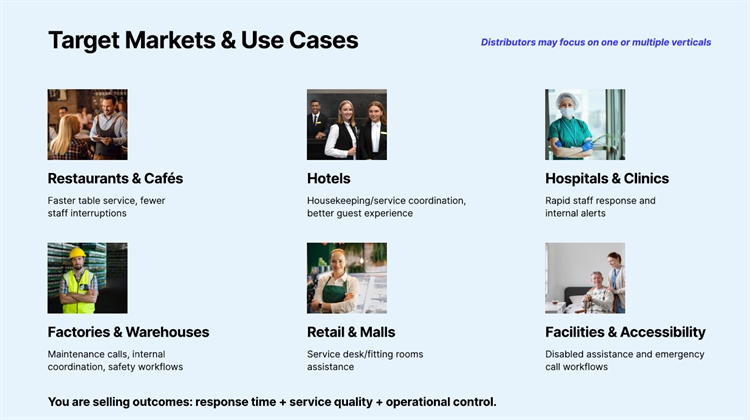 Target Markets & Use Cases

Distributors may focus on one or multiple verticals

Restaurants & Cafés

Faster table service, fewer staff interruptions

Hotels

Housekeeping/service coordination, better guest experience

Hospitals & Clinics

Rapid staff response and internal alerts

Factories & Warehouses

Maintenance calls, internal coordination, safety workflows

Retail & Malls

Service desk/fitting rooms assistance

Facilities & Accessibility

Disabled assistance and emergency call workflows

You are selling outcomes: response time + service quality + operational control.